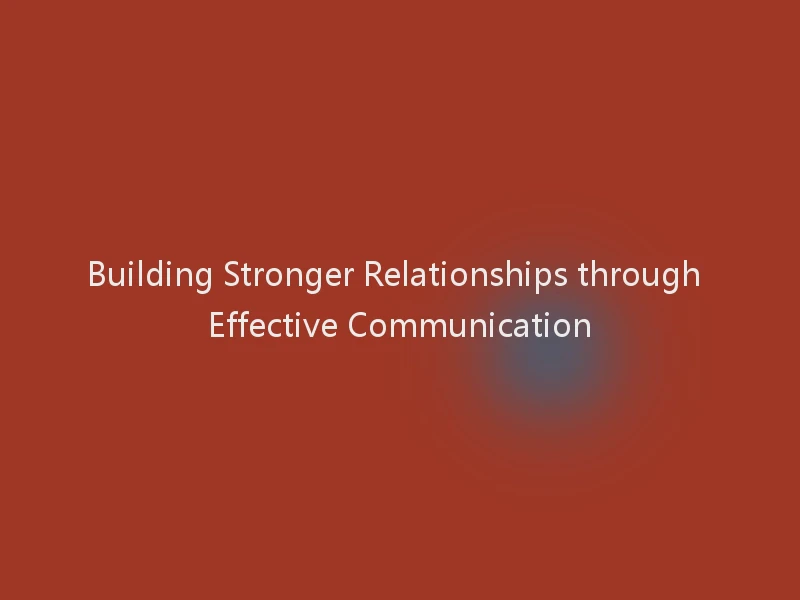 Building Stronger Relationships through Effective Communication